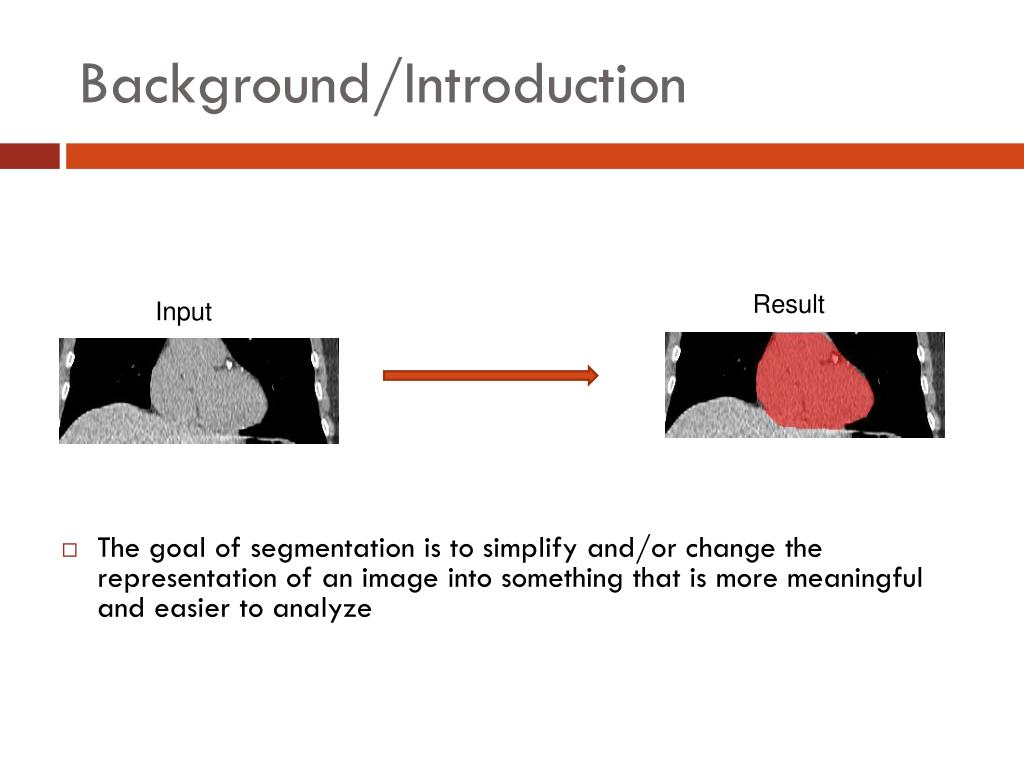 Background/Introduction

Input

Result

The goal of segmentation is to simplify and/or change the representation of an image into something that is more meaningful and easier to analyze